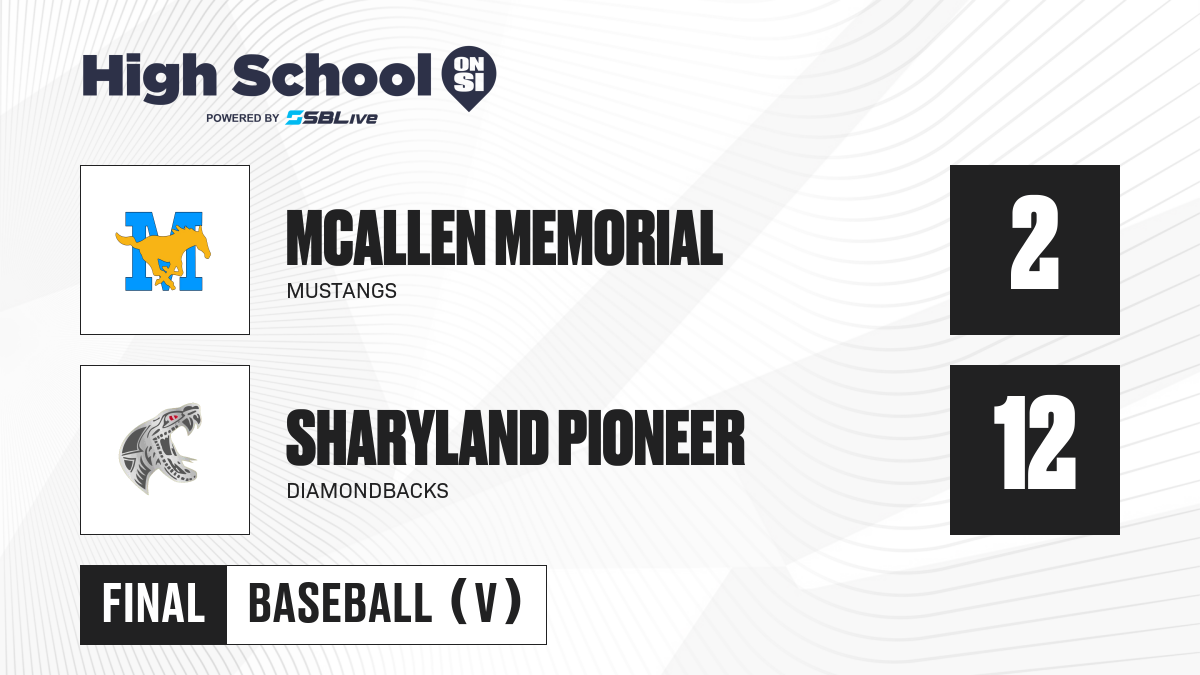 High School ON SI
POWERED BY SBLive

M

MCALLEN MEMORIAL
MUSTANGS

2

SHARYLAND PIONEER
DIAMONDBACKS

12

FINAL BASEBALL (V)